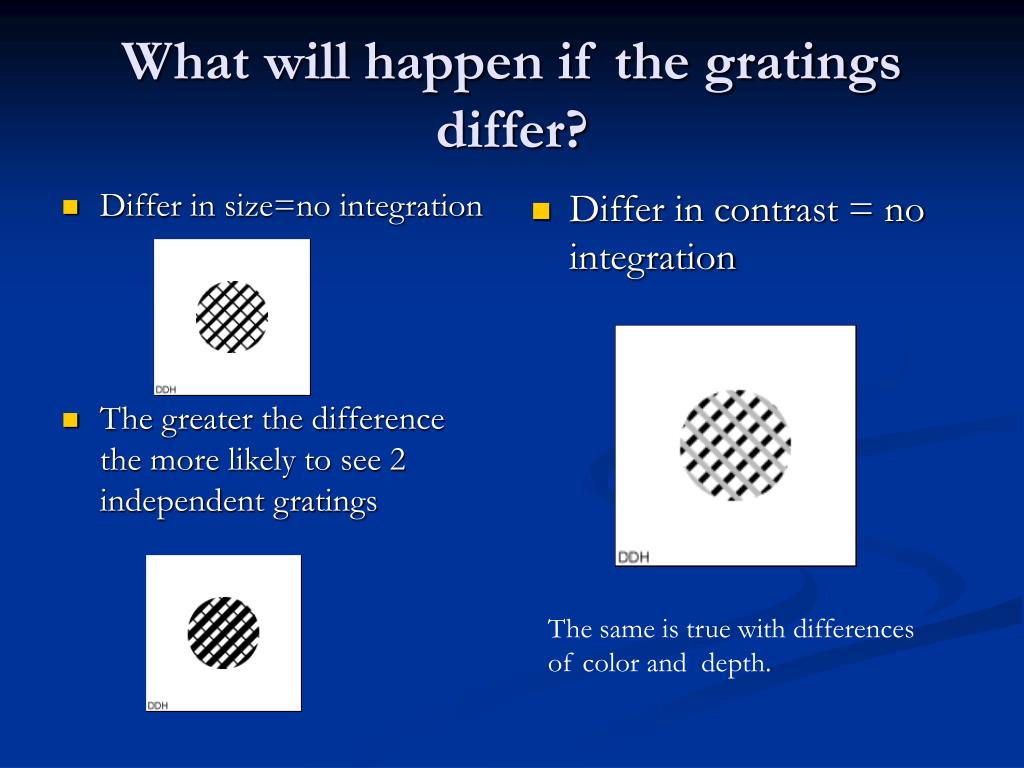 What will happen if the gratings differ?

Differ in size=no integration

DDH

The greater the difference the more likely to see 2 independent gratings

DDH

Differ in contrast = no integration

DDH

The same is true with differences of color and depth.